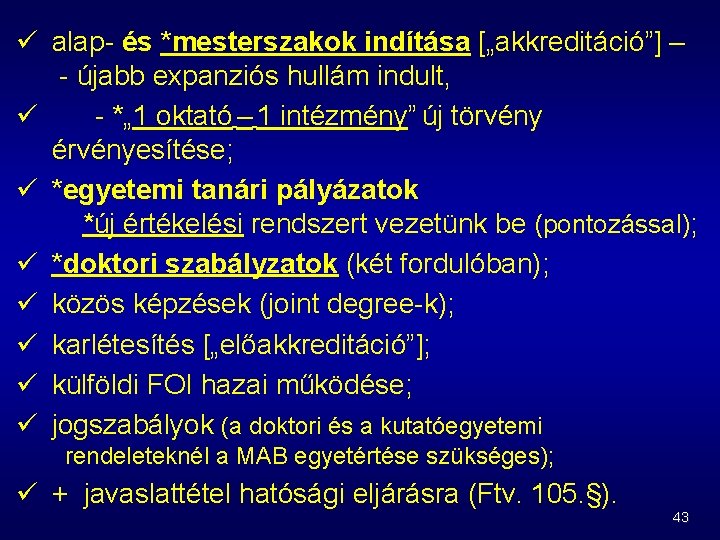 ✓ alap- és *mesterszakok indítása [„akkreditáció”] – - újabb expanziós hullám indult,

✓ - *„1 oktató – 1 intézmény” új törvény érvényesítése;

✓ *egyetemi tanári pályázatok *új értékelési rendszert vezetünk be (pontozással);

✓ *doktori szabályzatok (két fordulóban);

✓ közös képzések (joint degree-k);

✓ karlétesítés [„előakkreditáció”];

✓ külföldi FOI hazai működése;

✓ jogszabályok (a doktori és a kutatóegyetemi rendeleteknél a MAB egyetértése szükséges);

✓ + javaslattétel hatósági eljárásra (Ftv. 105.§).

43